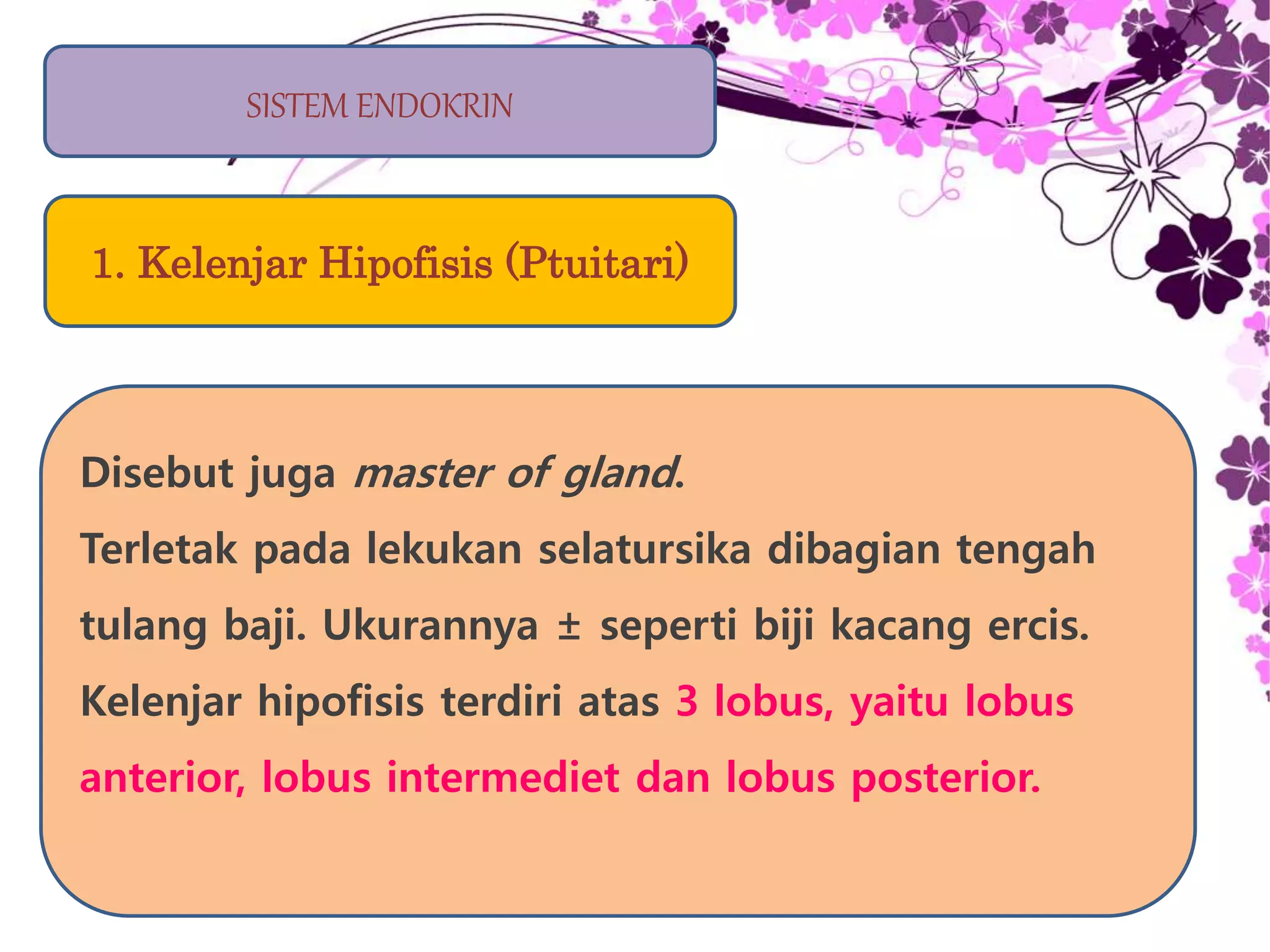 SISTEM ENDOKRIN

1. Kelenjar Hipofisis (Ptuitari)

Disebut juga master of gland.
Terletak pada lekukan selatursika dibagian tengah tulang baji. Ukurannya ± seperti biji kacang ercis. Kelenjar hipofisis terdiri atas 3 lobus, yaitu lobus anterior, lobus intermediet dan lobus posterior.